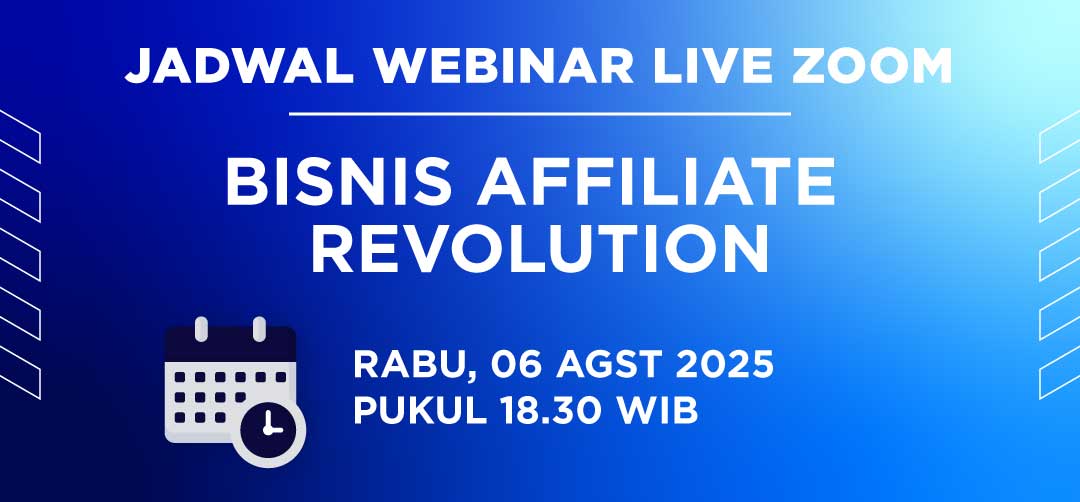 JADWAL WEBINAR LIVE ZOOM

BISNIS AFFILIATE REVOLUTION

RABU, 06 AGST 2025
PUKUL 18.30 WIB